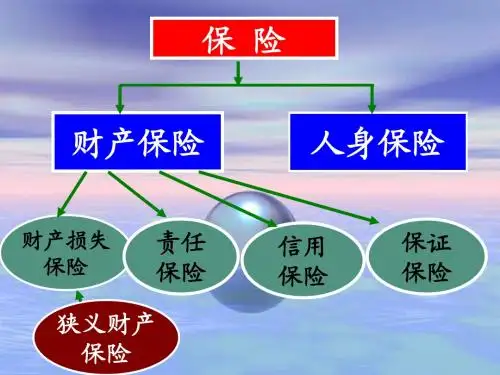 保 险

财产保险

人身保险

财产损失保险

责任保险

信用保险

保证保险

狭义财产保险